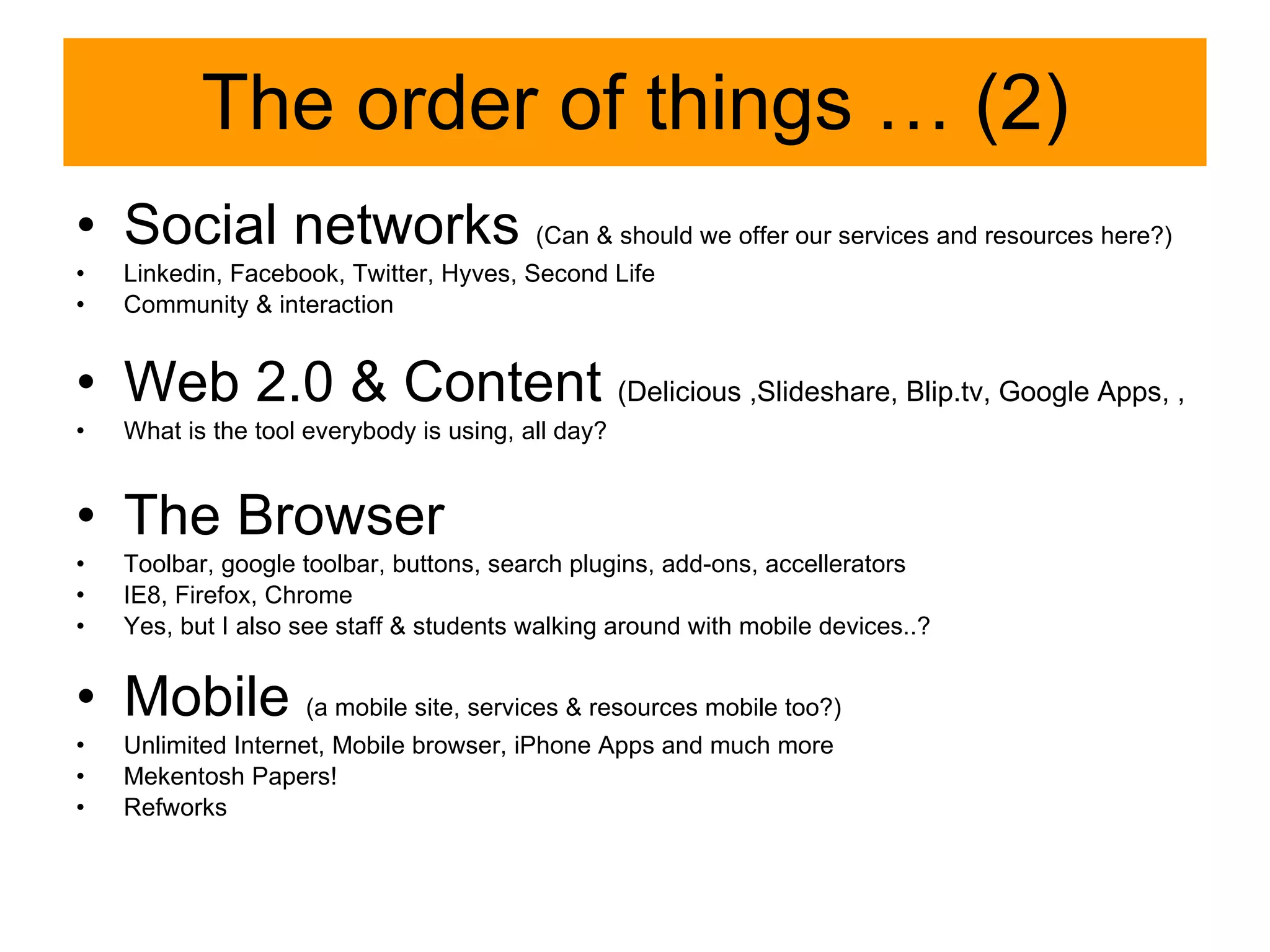 The order of things … (2)

• Social networks (Can & should we offer our services and resources here?)
• Linkedin, Facebook, Twitter, Hyves, Second Life
• Community & interaction

• Web 2.0 & Content (Delicious ,Slideshare, Blip.tv, Google Apps, ,
• What is the tool everybody is using, all day?

• The Browser
• Toolbar, google toolbar, buttons, search plugins, add-ons, accellerators
• IE8, Firefox, Chrome
• Yes, but I also see staff & students walking around with mobile devices..?

• Mobile (a mobile site, services & resources mobile too?)
• Unlimited Internet, Mobile browser, iPhone Apps and much more
• Mekentosh Papers!
• Refworks